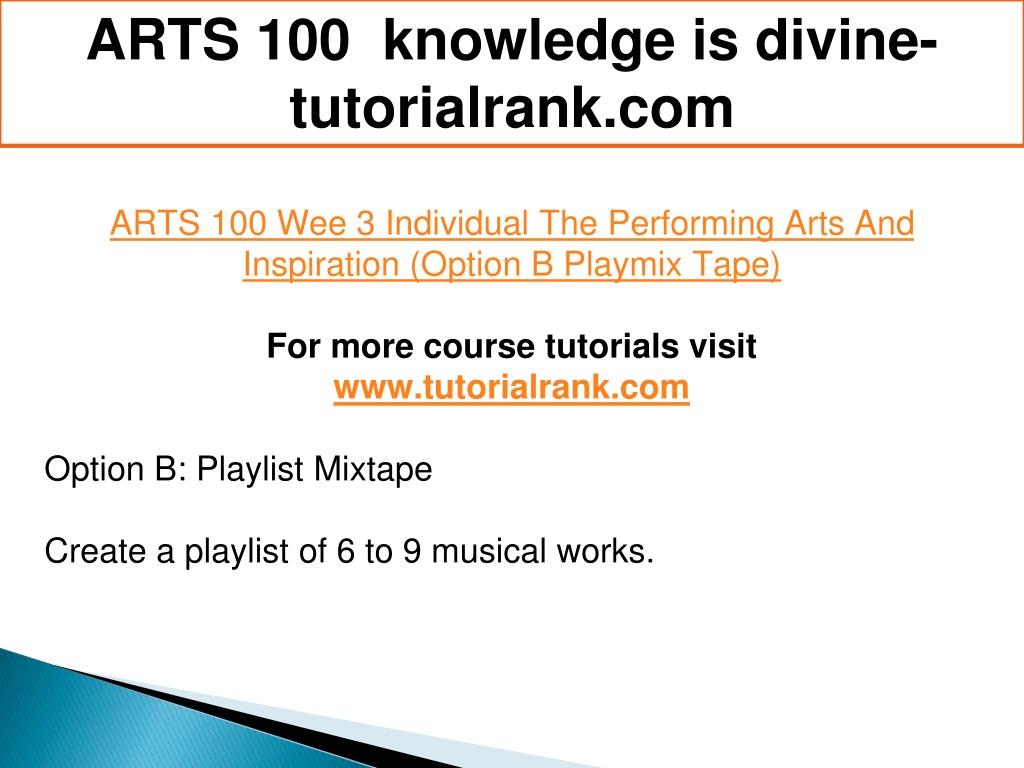 ARTS 100 knowledge is divine-tutorialrank.com

ARTS 100 Wee 3 Individual The Performing Arts And Inspiration (Option B Playmix Tape)

For more course tutorials visit
www.tutorialrank.com

Option B: Playlist Mixtape

Create a playlist of 6 to 9 musical works.